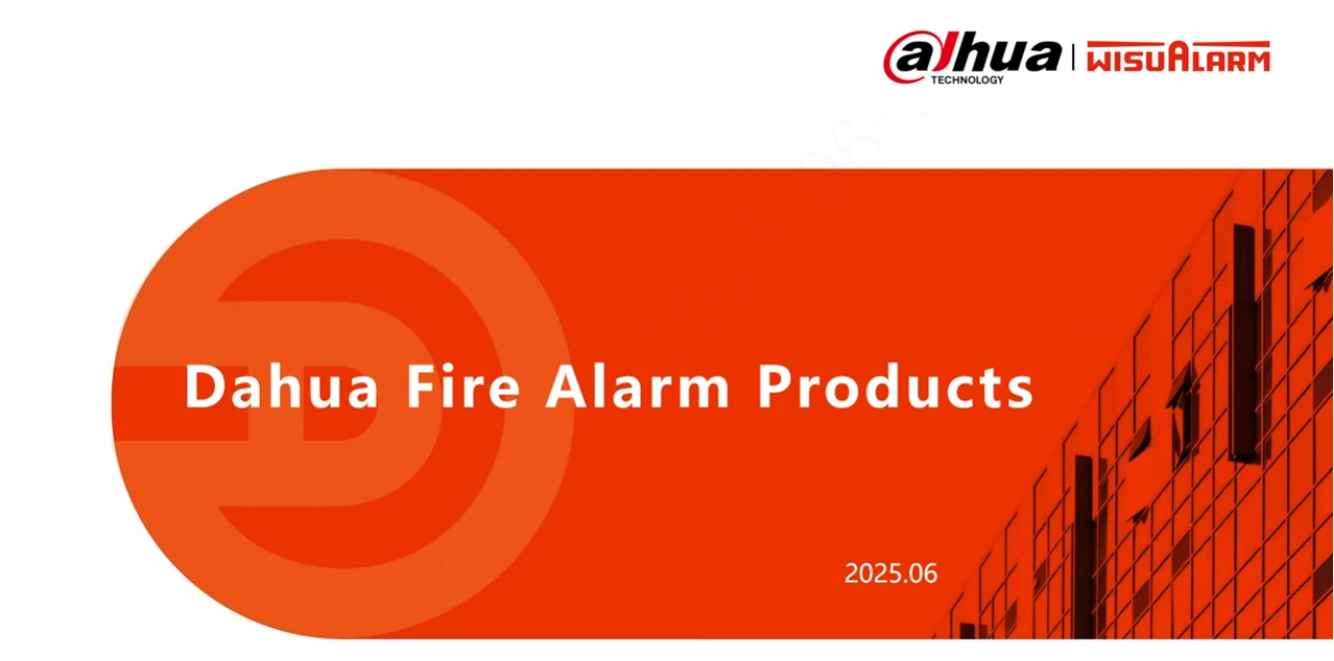 alhua TECHNOLOGY | WISUALARM

Dahua Fire Alarm Products

2025.06